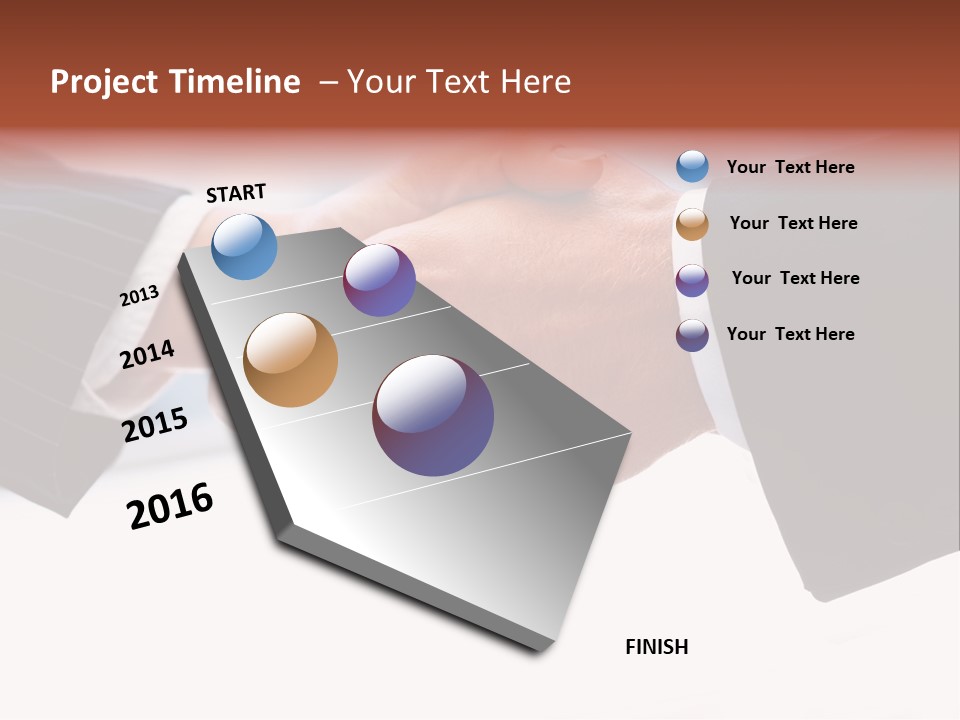 Project Timeline – Your Text Here

START

2013

2014

2015

2016

FINISH

Your Text Here

Your Text Here

Your Text Here

Your Text Here